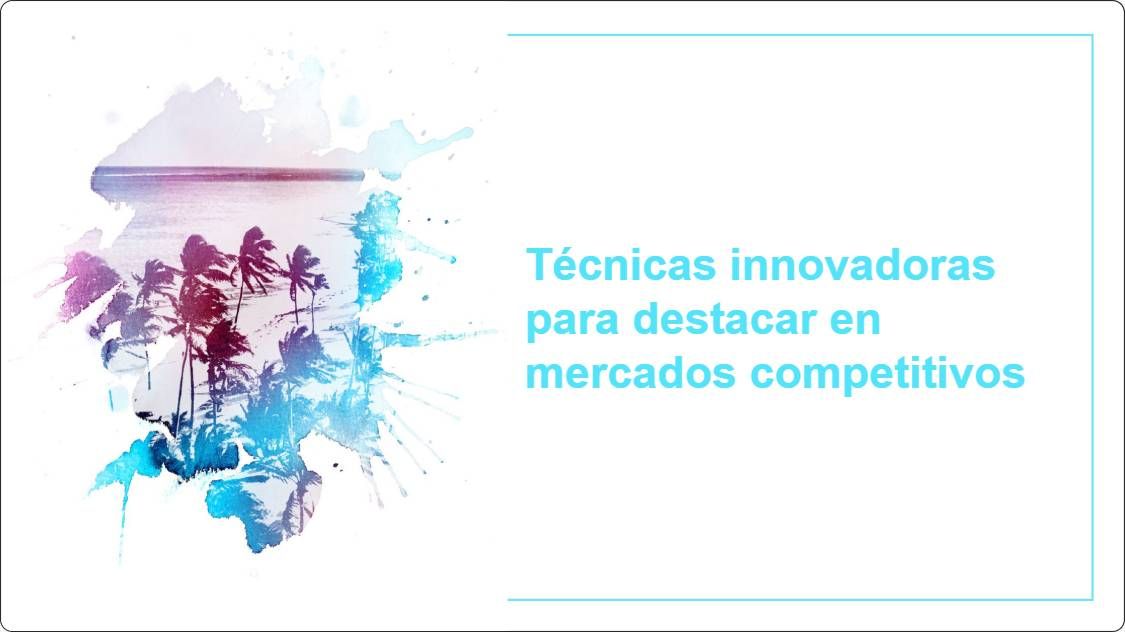 Técnicas innovadoras para destacar en mercados competitivos